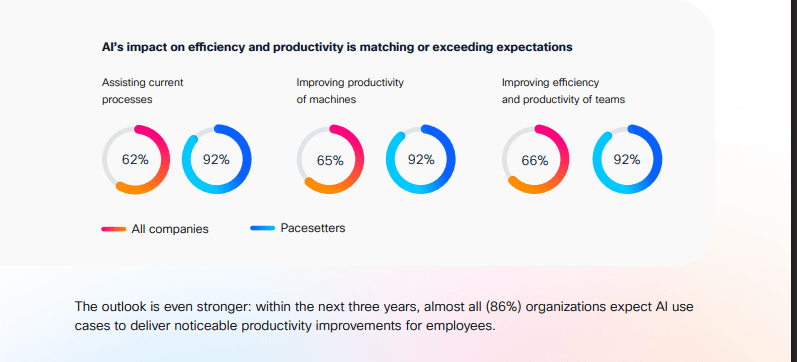 AI's impact on efficiency and productivity is matching or exceeding expectations

Assisting current processes

62%

92%

Improving productivity of machines

65%

92%

Improving efficiency and productivity of teams

66%

92%

All companies

Pacesetters

The outlook is even stronger: within the next three years, almost all (86%) organizations expect AI use cases to deliver noticeable productivity improvements for employees.